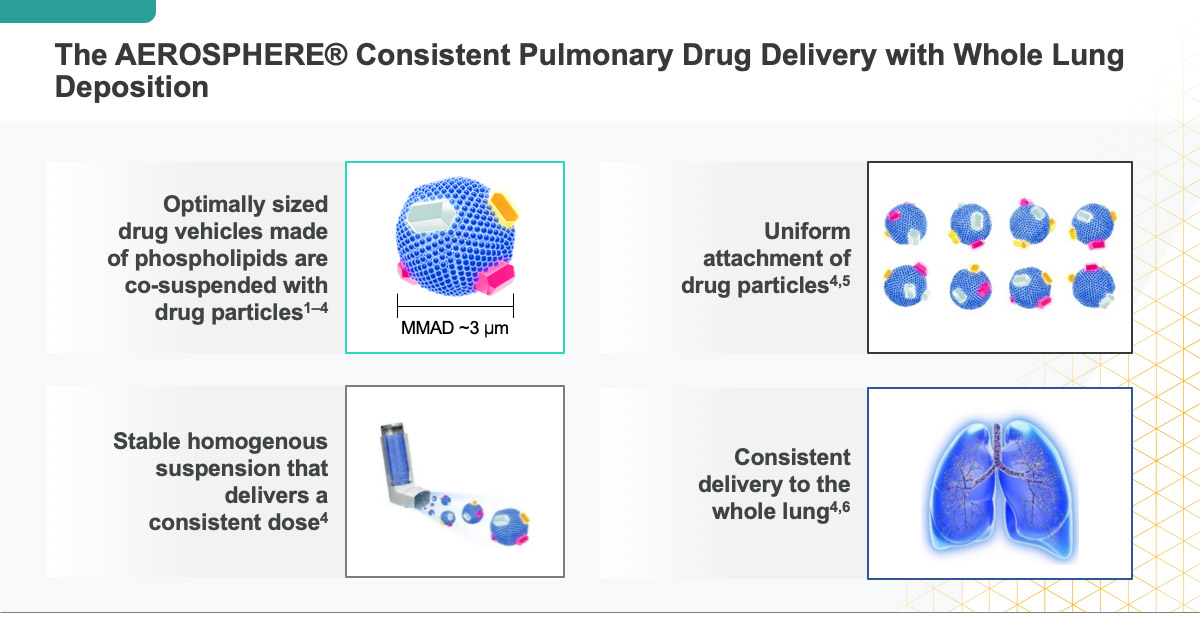 The AEROSPHERE® Consistent Pulmonary Drug Delivery with Whole Lung Deposition

Optimally sized drug vehicles made of phospholipids are co-suspended with drug particles$^{1–4}$

MMAD ~3 µm

Uniform attachment of drug particles$^{4,5}$

Stable homogenous suspension that delivers a consistent dose$^{4}$

Consistent delivery to the whole lung$^{4,6}$